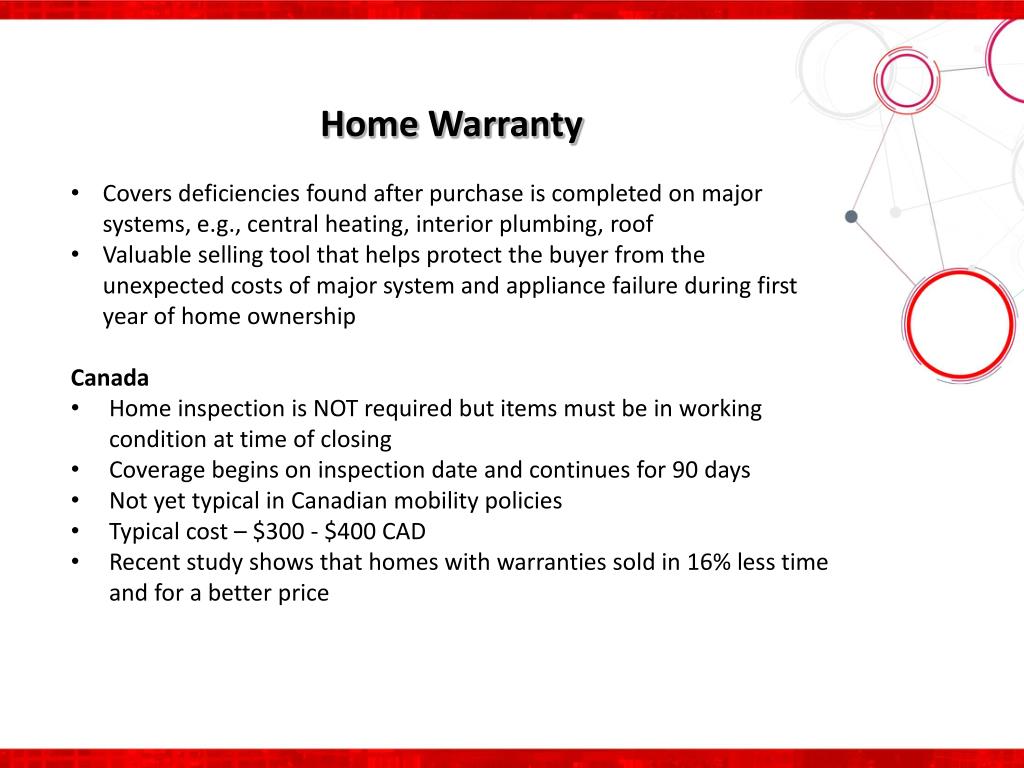 Home Warranty

• Covers deficiencies found after purchase is completed on major systems, e.g., central heating, interior plumbing, roof
• Valuable selling tool that helps protect the buyer from the unexpected costs of major system and appliance failure during first year of home ownership

Canada
• Home inspection is NOT required but items must be in working condition at time of closing
• Coverage begins on inspection date and continues for 90 days
• Not yet typical in Canadian mobility policies
• Typical cost – \$300 - \$400 CAD
• Recent study shows that homes with warranties sold in 16% less time and for a better price